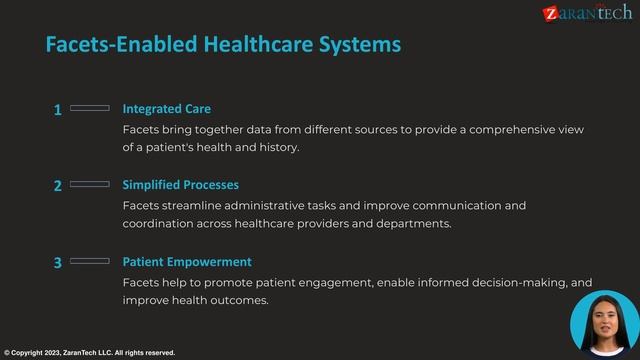 ZaranTech

Facets-Enabled Healthcare Systems

1 Integrated Care

Facets bring together data from different sources to provide a comprehensive view of a patient's health and history.

2 Simplified Processes

Facets streamline administrative tasks and improve communication and coordination across healthcare providers and departments.

3 Patient Empowerment

Facets help to promote patient engagement, enable informed decision-making, and improve health outcomes.

© Copyright 2023, ZaranTech LLC. All rights reserved.